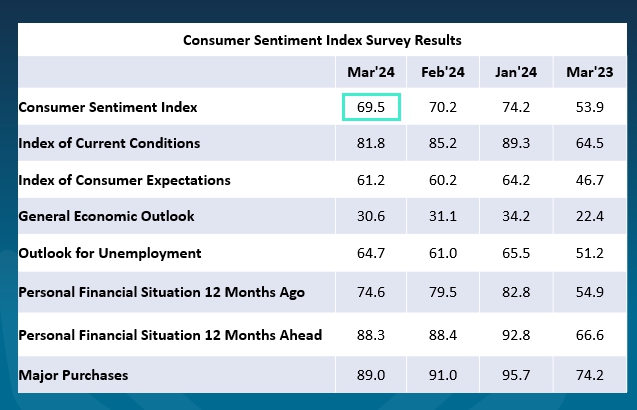 Consumer Sentiment Index Survey Results

| | Mar'24 | Feb'24 | Jan'24 | Mar'23 |
|---|---|---|---|---|
| Consumer Sentiment Index | 69.5 | 70.2 | 74.2 | 53.9 |
| Index of Current Conditions | 81.8 | 85.2 | 89.3 | 64.5 |
| Index of Consumer Expectations | 61.2 | 60.2 | 64.2 | 46.7 |
| General Economic Outlook | 30.6 | 31.1 | 34.2 | 22.4 |
| Outlook for Unemployment | 64.7 | 61.0 | 65.5 | 51.2 |
| Personal Financial Situation 12 Months Ago | 74.6 | 79.5 | 82.8 | 54.9 |
| Personal Financial Situation 12 Months Ahead | 88.3 | 88.4 | 92.8 | 66.6 |
| Major Purchases | 89.0 | 91.0 | 95.7 | 74.2 |